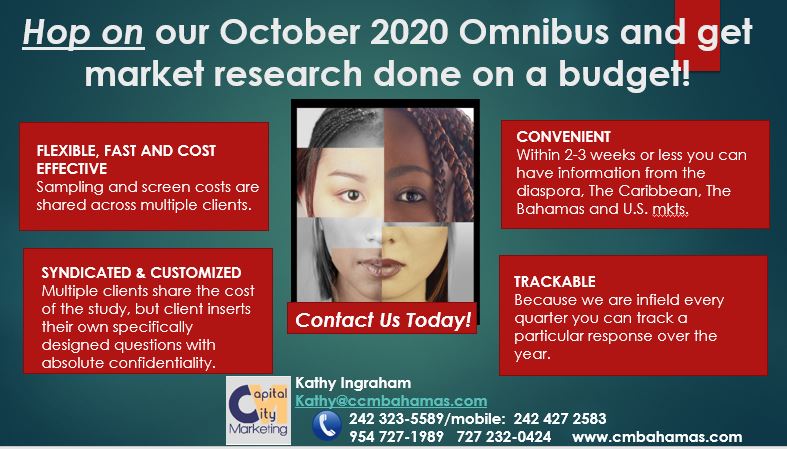 Hop on our October 2020 Omnibus and get market research done on a budget!

FLEXIBLE, FAST AND COST EFFECTIVE
Sampling and screen costs are shared across multiple clients.

SYNDICATED & CUSTOMIZED
Multiple clients share the cost of the study, but client inserts their own specifically designed questions with absolute confidentiality.

Contact Us Today!

CONVENIENT
Within 2-3 weeks or less you can have information from the diaspora, The Caribbean, The Bahamas and U.S. mkts.

TRACKABLE
Because we are infield every quarter you can track a particular response over the year.

Capital City Marketing

Kathy Ingraham
Kathy@ccmbahamas.com
242 323-5589/mobile: 242 427 2583
954 727-1989 727 232-0424 www.cmbahamas.com